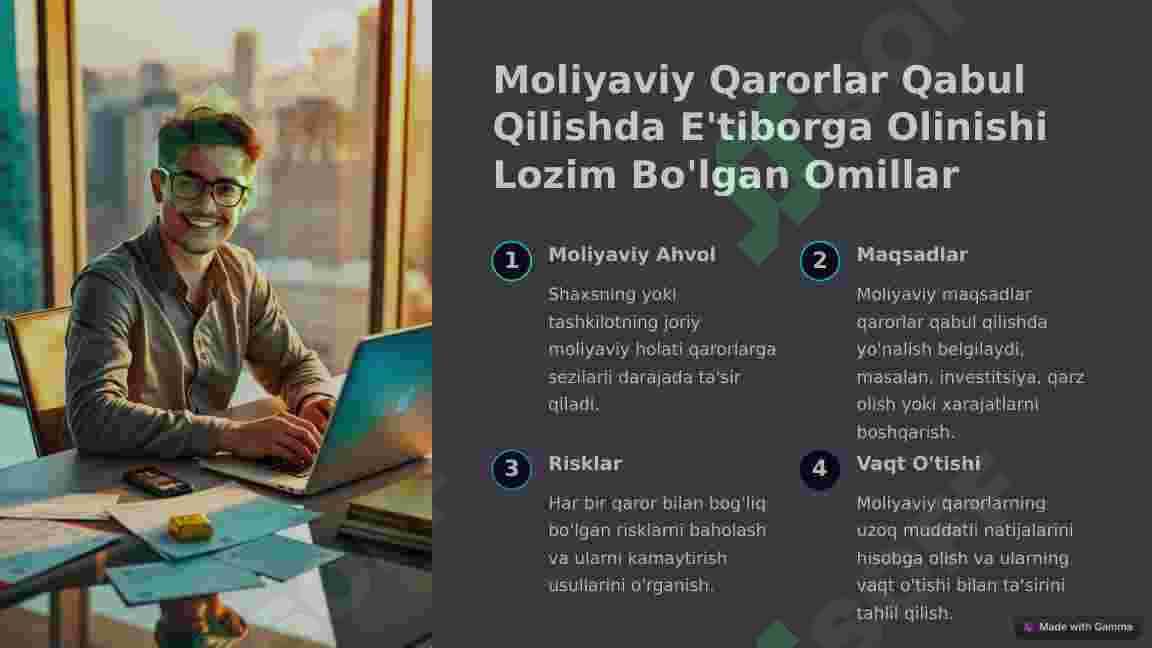 Moliyaviy Qarorlar Qabul Qilishda E'tiborga Olinishi Lozim Bo'lgan Omillar

1 Moliyaviy Ahvol

Shaxsning yoki tashkilotning joriy moliyaviy holati qarorlarga sezilarli darajada ta'sir qiladi.

2 Maqsadlar

Moliyaviy maqsadlar qarorlar qabul qilishda yo'nalish belgilaydi, masalan, investitsiya, qarz olish yoki xarajatlarni boshqarish.

3 Risklar

Har bir qaror bilan bog'liq bo'lgan risklarni baholash va ularni kamaytirish usullarini o'rganish.

4 Vaqt O'tishi

Moliyaviy qarorlarning uzoq muddatli natijalarini hisobga olish va ularning vaqt o'tishi bilan ta'sirini tahlil qilish.

Made with Gamma